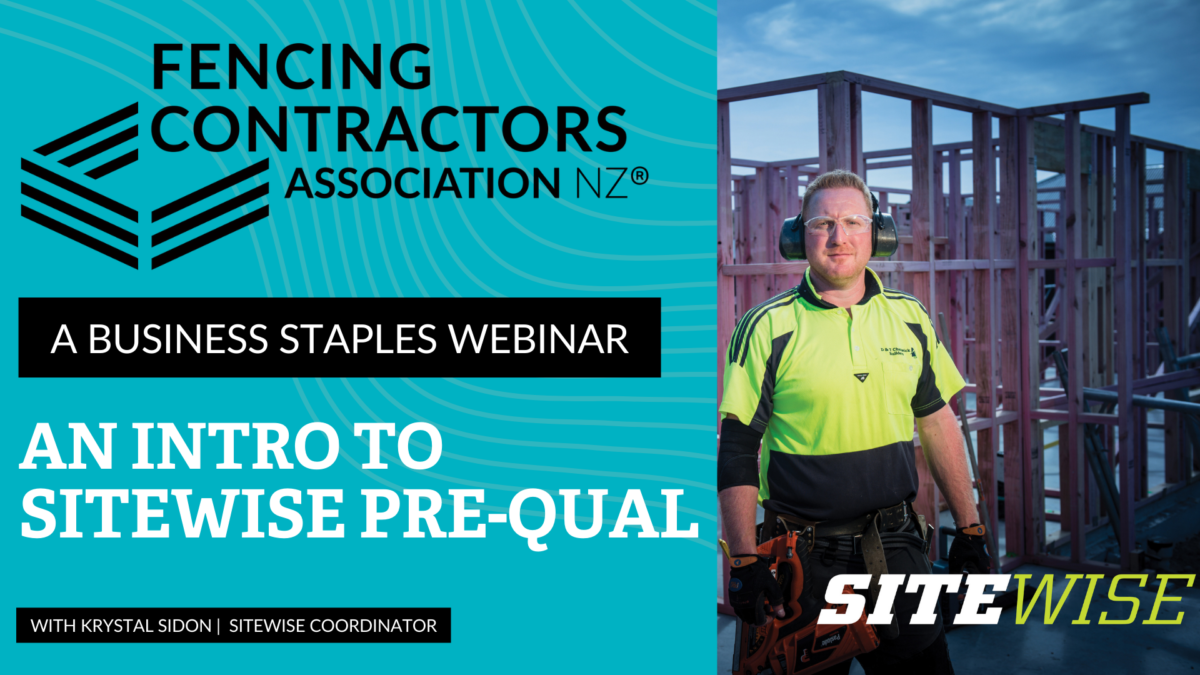 FENCING CONTRACTORS ASSOCIATION NZ®

A BUSINESS STAPLES WEBINAR

AN INTRO TO SITEWISE PRE-QUAL

WITH KRYSTAL SIDON | SITEWISE COORDINATOR

SITEWISE